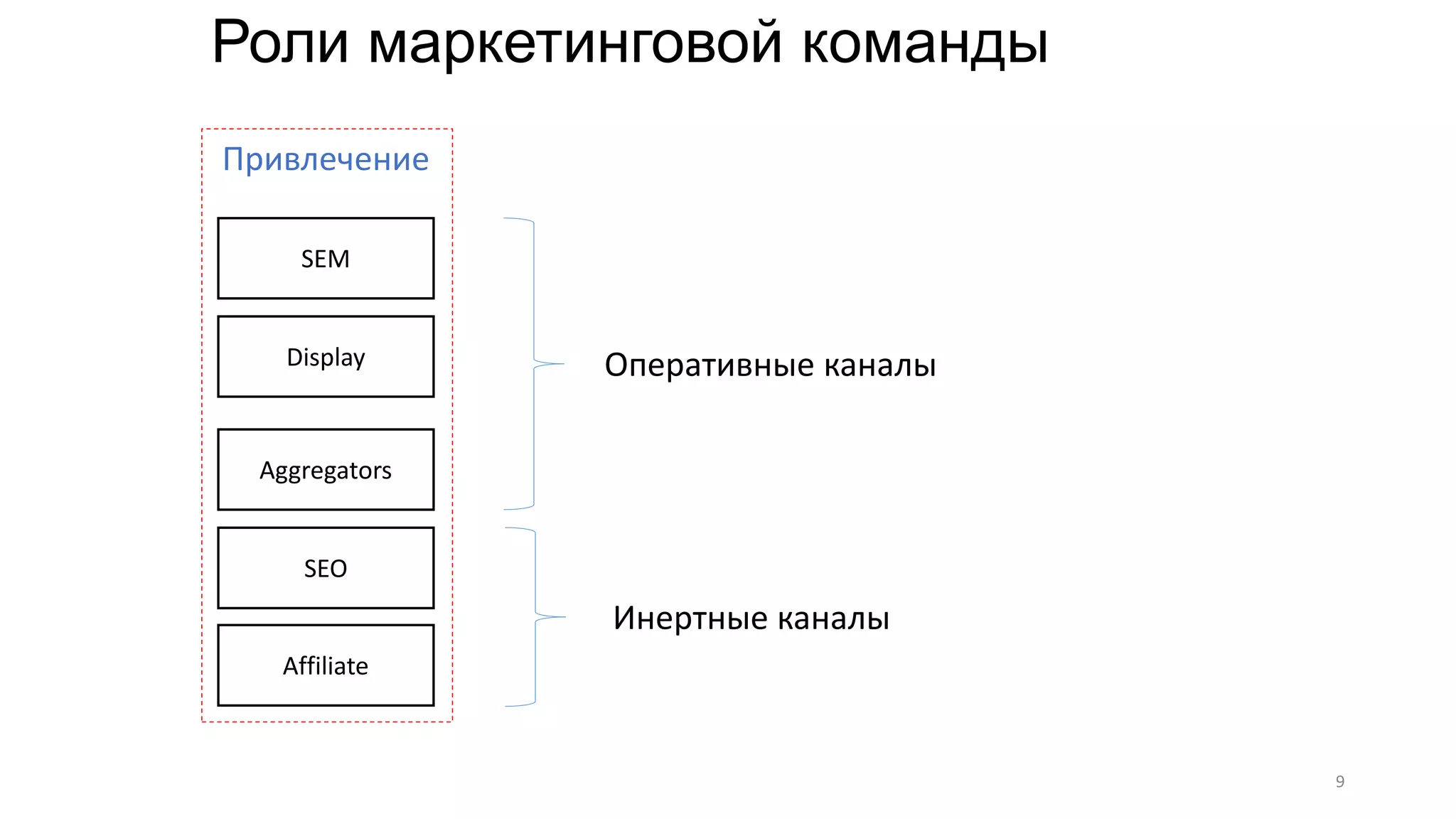 Роли маркетинговой команды

Привлечение

SEM

Display

Aggregators

SEO

Affiliate

Оперативные каналы

Инертные каналы

9